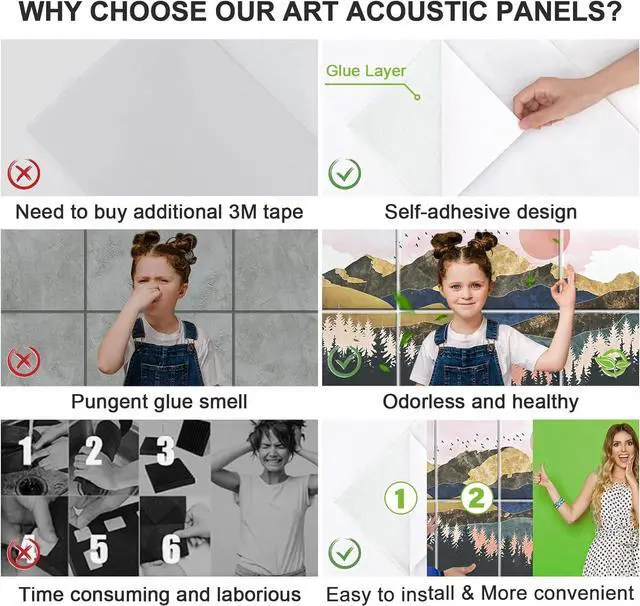 WHY CHOOSE OUR ART ACOUSTIC PANELS?

Glue Layer

Need to buy additional 3M tape

Self-adhesive design

Pungent glue smell

Odorless and healthy

1 2 3

5 6

1 2

Time consuming and laborious

Easy to install & More convenient